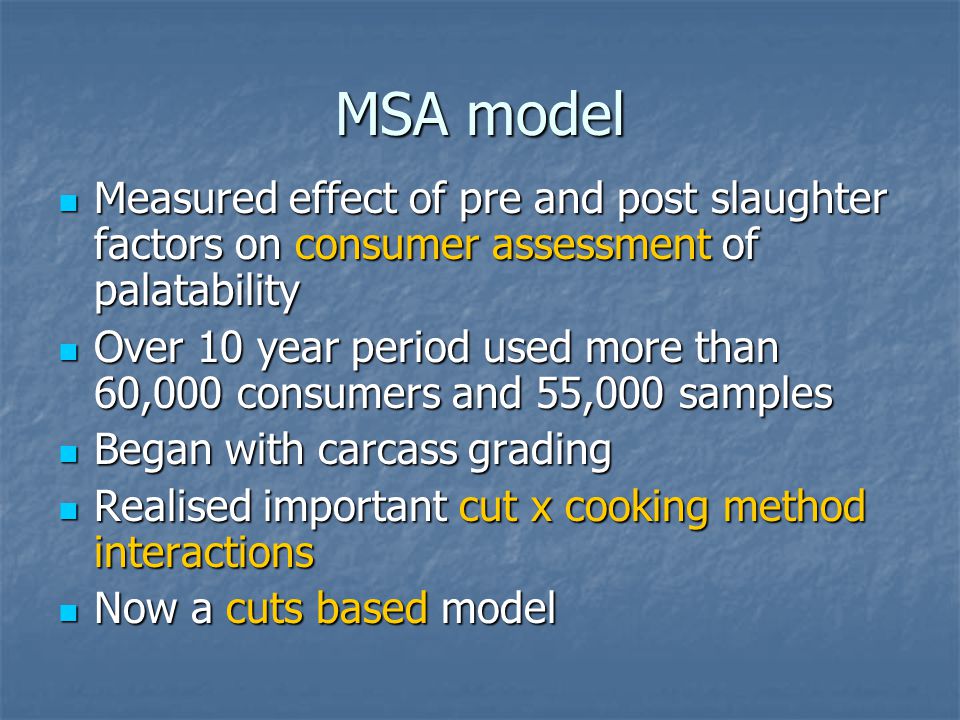 MSA model

- Measured effect of pre and post slaughter factors on consumer assessment of palatability
- Over 10 year period used more than 60,000 consumers and 55,000 samples
- Began with carcass grading
- Realised important cut x cooking method interactions
- Now a cuts based model